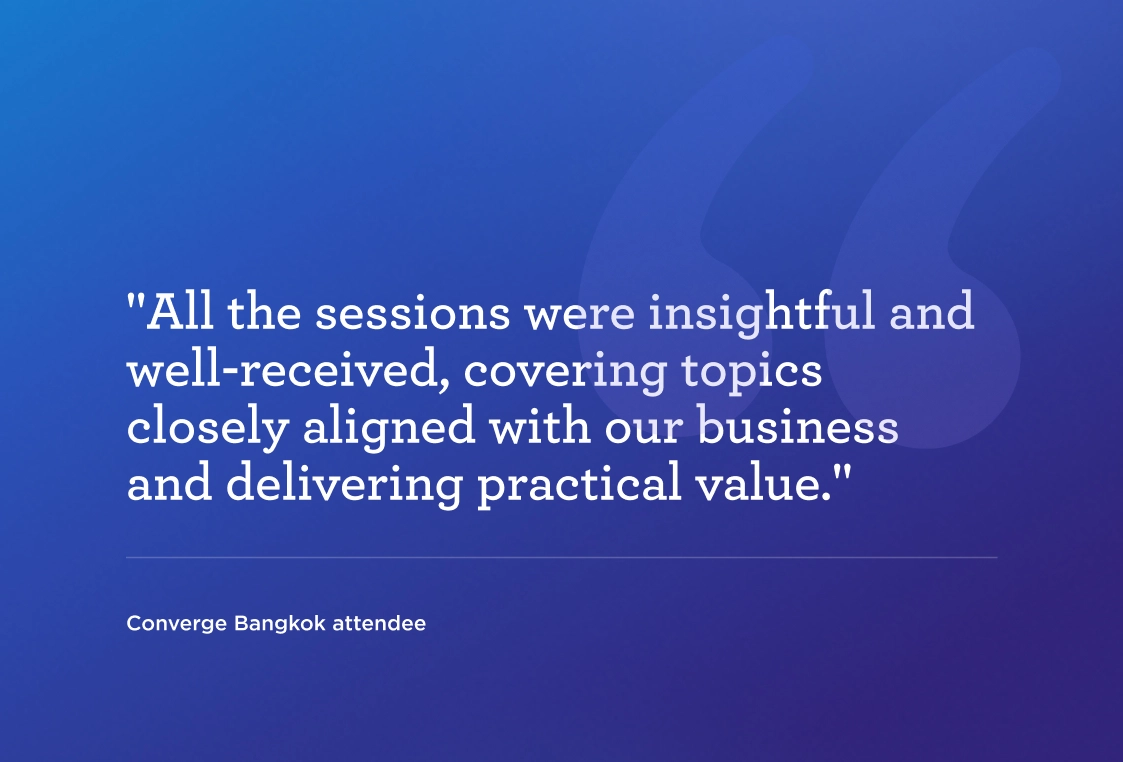 "All the sessions were insightful and well-received, covering topics closely aligned with our business and delivering practical value."

Converge Bangkok attendee